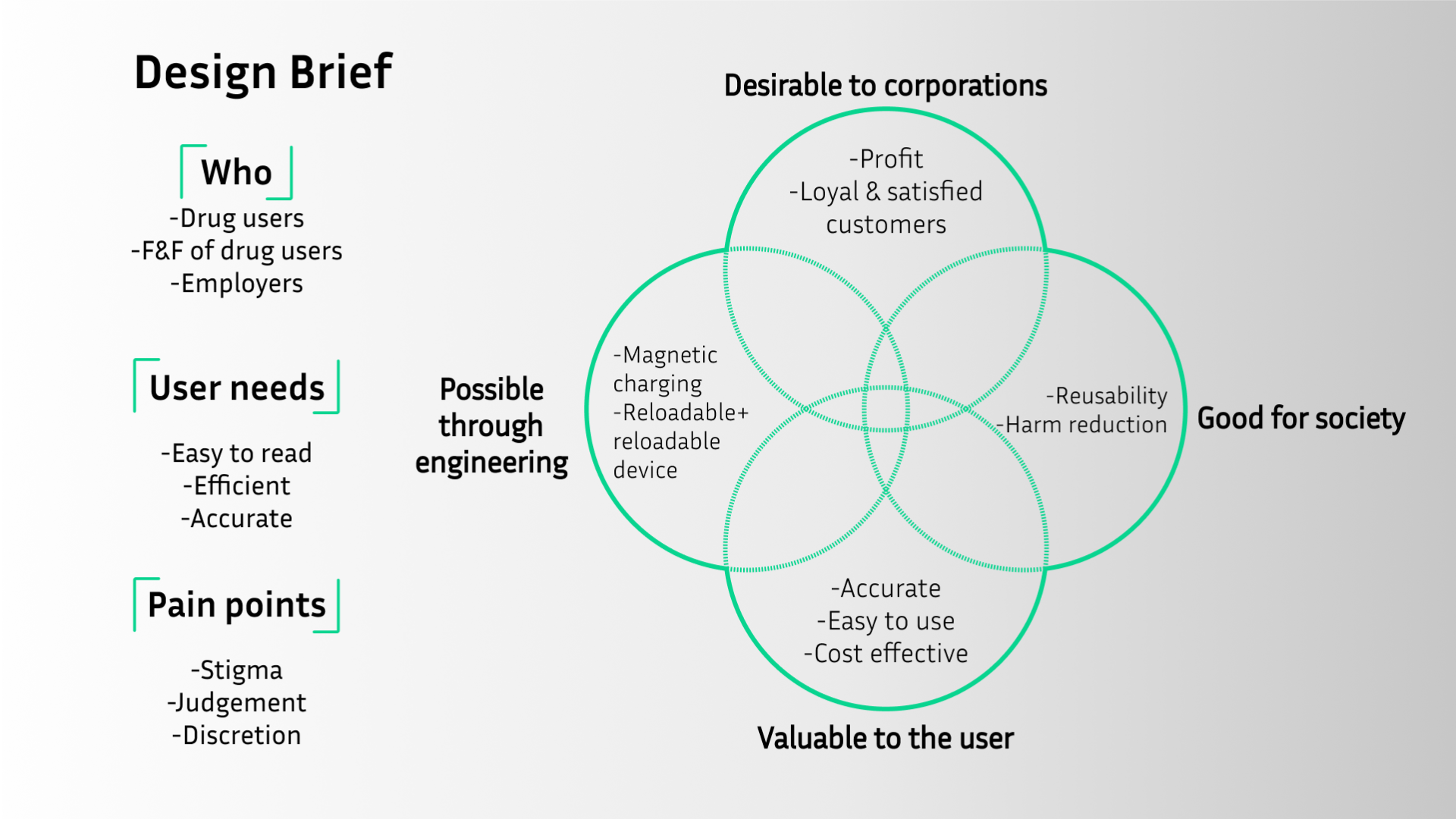 Design Brief

Who

-Drug users
-F&F of drug users
-Employers

User needs

-Easy to read
-Efficient
-Accurate

Pain points

-Stigma
-Judgement
-Discretion

Desirable to corporations

-Profit
-Loyal & satisfied customers

Possible through engineering

-Magnetic charging
-Reloadable+ reloadable device

-Reusability
-Harm reduction

Good for society

-Accurate
-Easy to use
-Cost effective

Valuable to the user